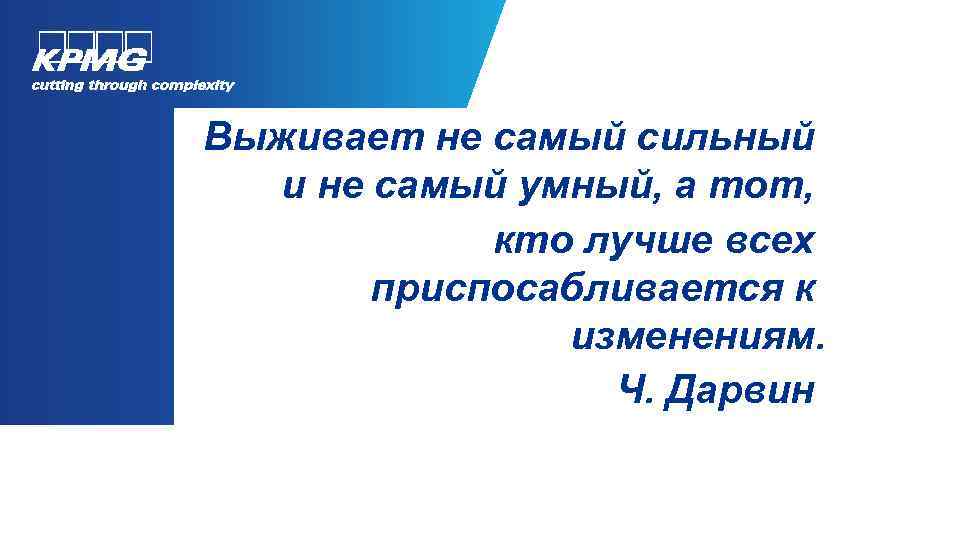 KPMG
cutting through complexity

Выживает не самый сильный и не самый умный, а тот, кто лучше всех приспосабливается к изменениям.
Ч. Дарвин